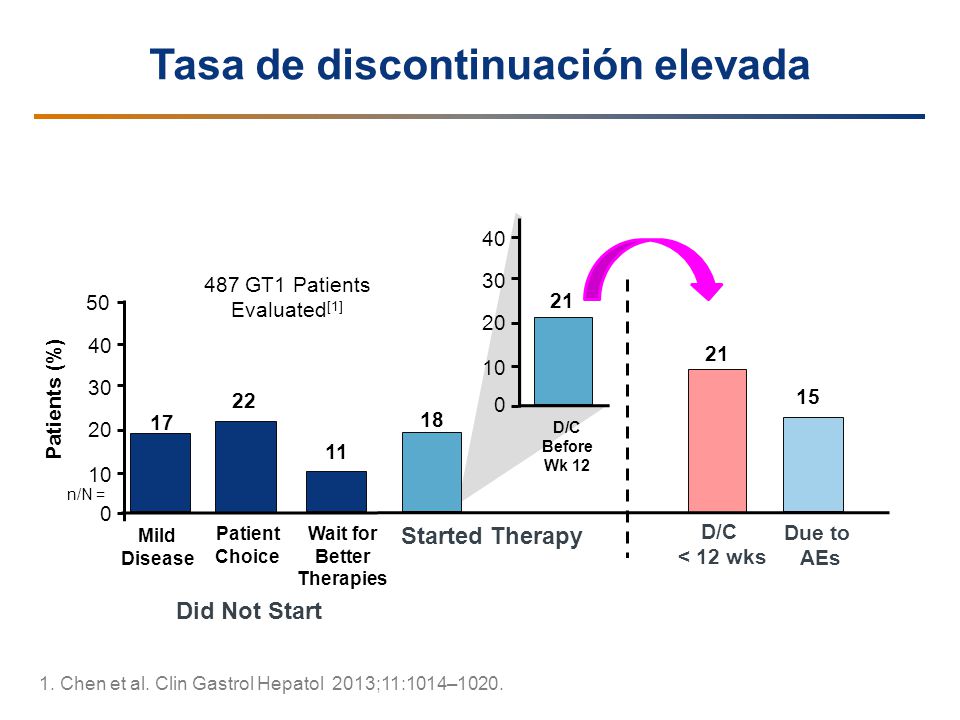 Tasa de discontinuación elevada

487 GT1 Patients Evaluated$^{[1]}$

Patients (%)

50
40
30
20
10
0

n/N =

17
22
11
18

Mild Disease
Patient Choice
Wait for Better Therapies
Started Therapy

Did Not Start

40
30
20
10
0

21

D/C Before Wk 12

21
15

D/C < 12 wks
Due to AEs

1. Chen et al. Clin Gastrol Hepatol 2013;11:1014–1020.